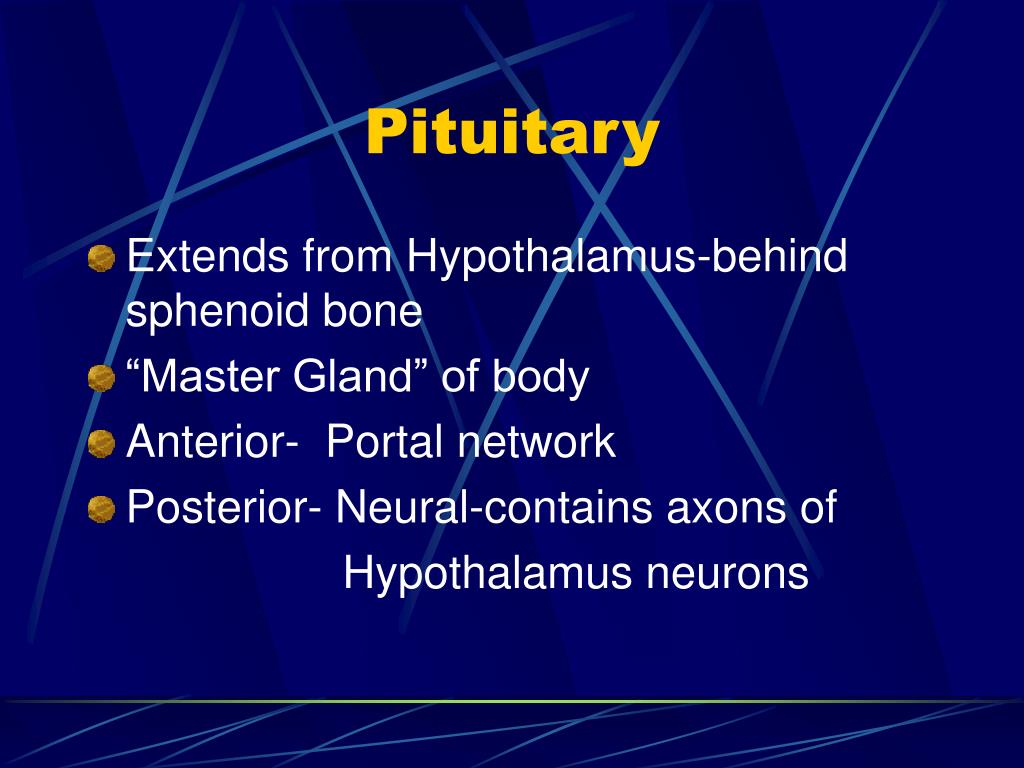 Pituitary

Extends from Hypothalamus-behind sphenoid bone

“Master Gland” of body

Anterior- Portal network

Posterior- Neural-contains axons of Hypothalamus neurons